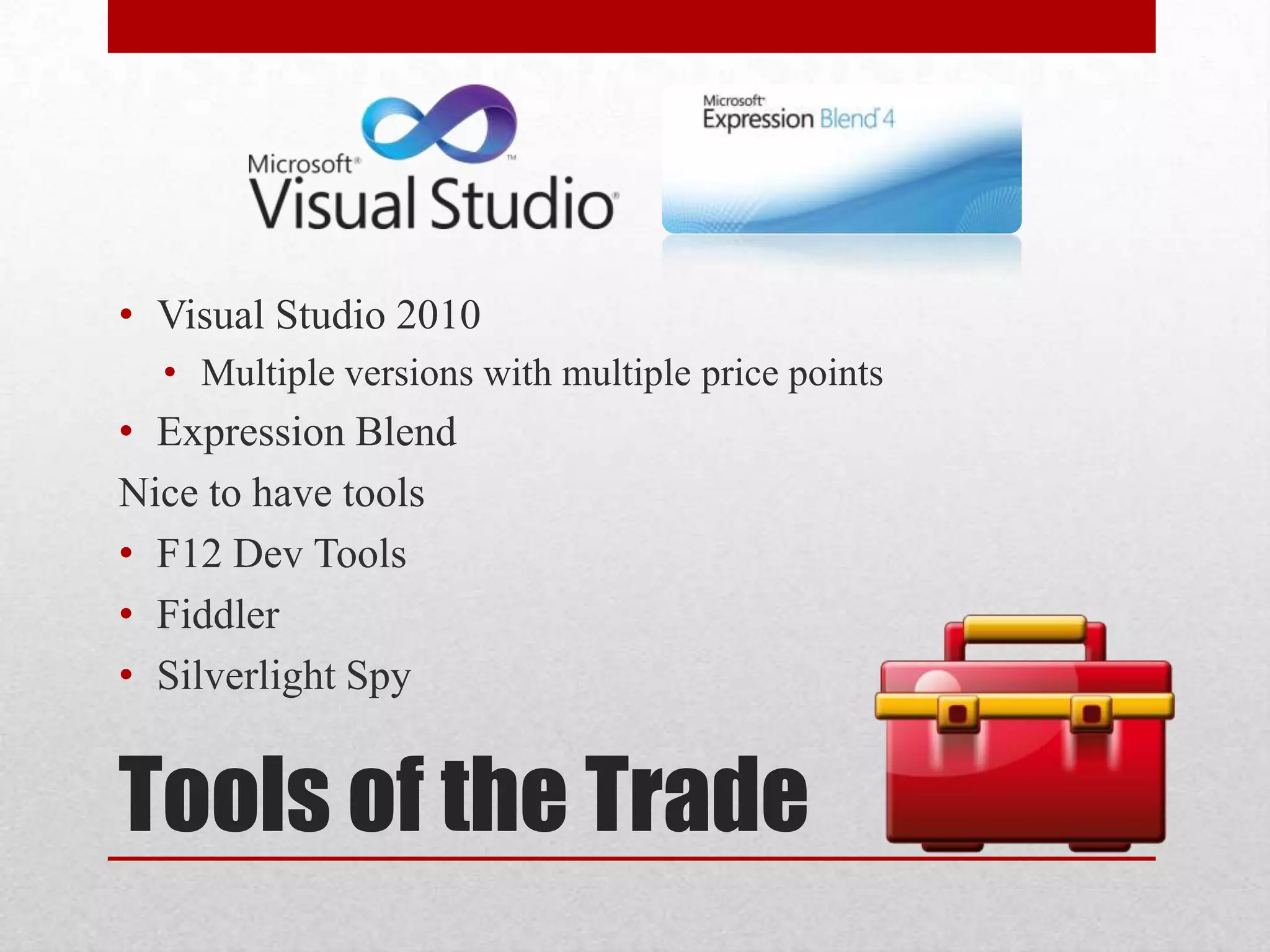 Microsoft® Visual Studio®

Microsoft® Expression Blend® 4

• Visual Studio 2010
  • Multiple versions with multiple price points
• Expression Blend

Nice to have tools

• F12 Dev Tools
• Fiddler
• Silverlight Spy

Tools of the Trade